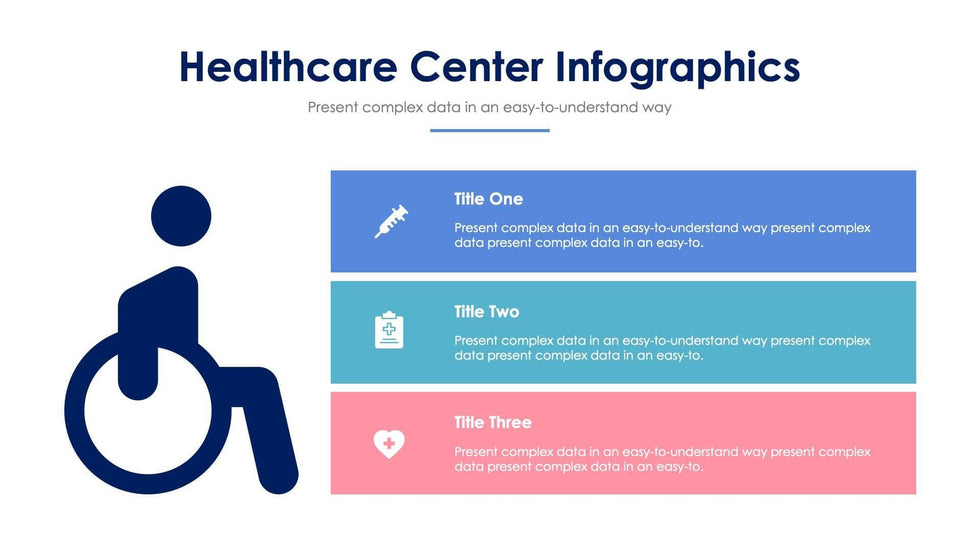 Healthcare Center Infographics

Present complex data in an easy-to-understand way

Title One

Present complex data in an easy-to-understand way present complex data present complex data in an easy-to.

Title Two

Present complex data in an easy-to-understand way present complex data present complex data in an easy-to.

Title Three

Present complex data in an easy-to-understand way present complex data present complex data in an easy-to.